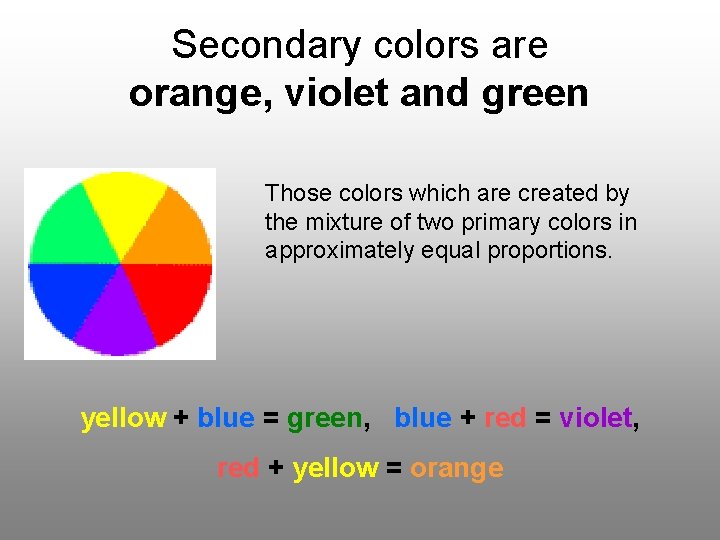 Secondary colors are
orange, violet and green

Those colors which are created by the mixture of two primary colors in approximately equal proportions.

yellow + blue = green, blue + red = violet,

red + yellow = orange